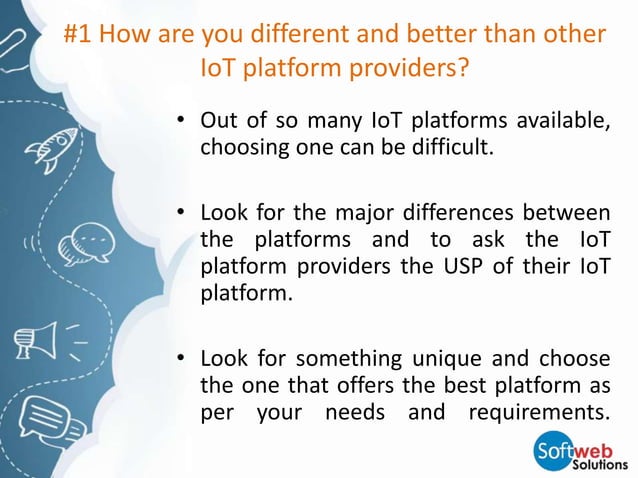 #1 How are you different and better than other IoT platform providers?

• Out of so many IoT platforms available, choosing one can be difficult.

• Look for the major differences between the platforms and to ask the IoT platform providers the USP of their IoT platform.

• Look for something unique and choose the one that offers the best platform as per your needs and requirements.

Softweb Solutions